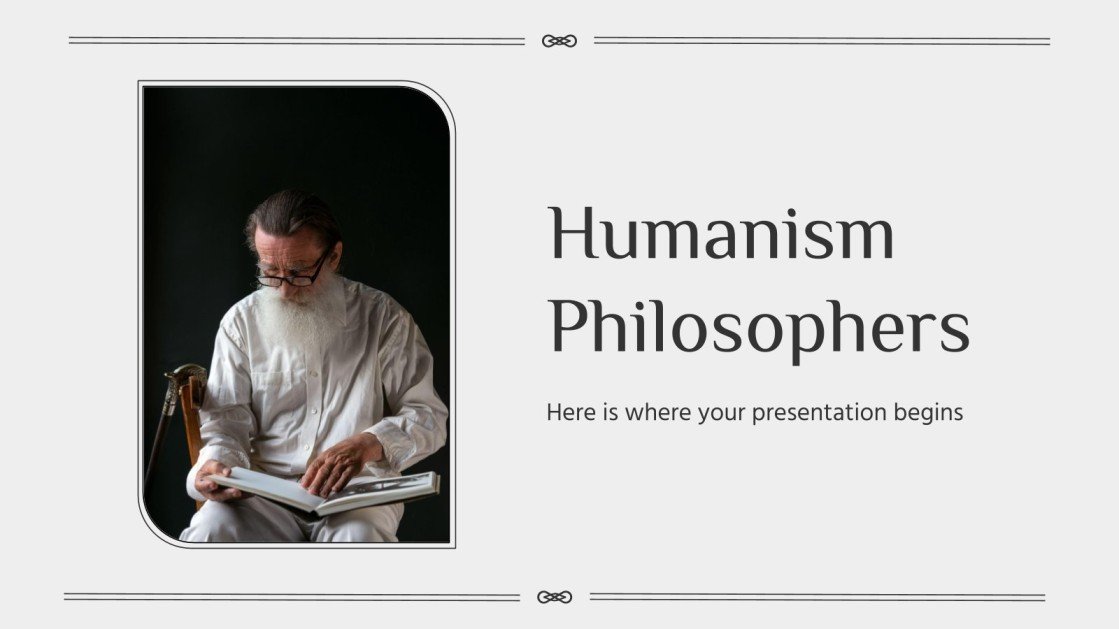 Humanism Philosophers

Here is where your presentation begins